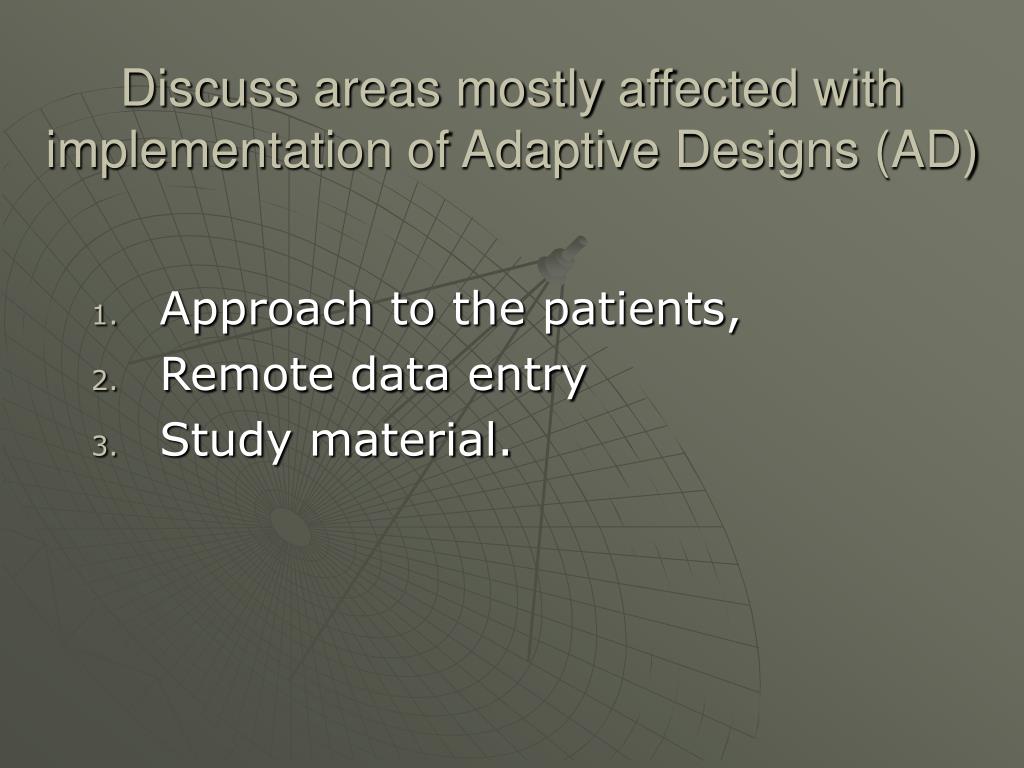 Discuss areas mostly affected with implementation of Adaptive Designs (AD)

1. Approach to the patients,
2. Remote data entry
3. Study material.